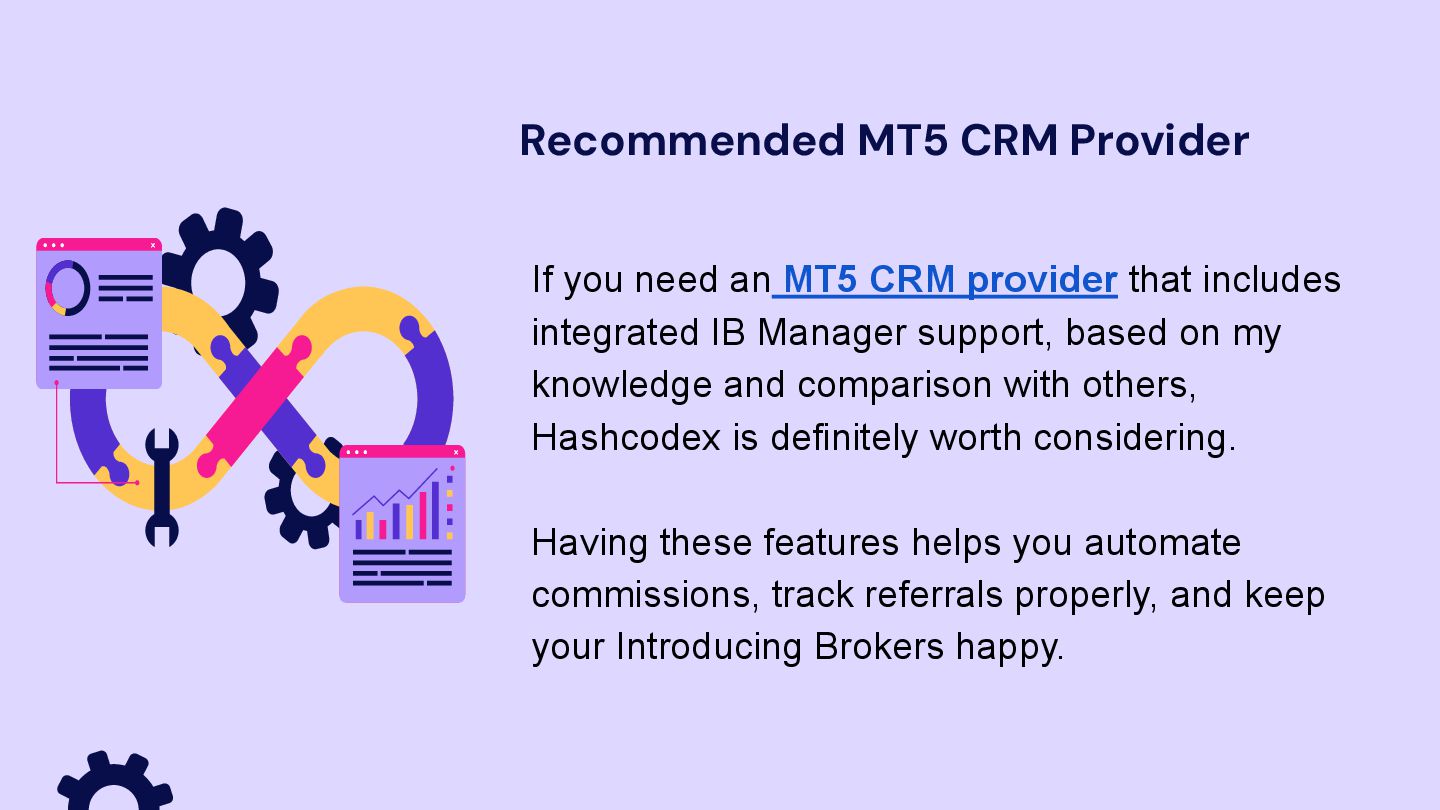 Recommended MT5 CRM Provider

If you need an MT5 CRM provider that includes integrated IB Manager support, based on my knowledge and comparison with others, Hashcodex is definitely worth considering.

Having these features helps you automate commissions, track referrals properly, and keep your Introducing Brokers happy.